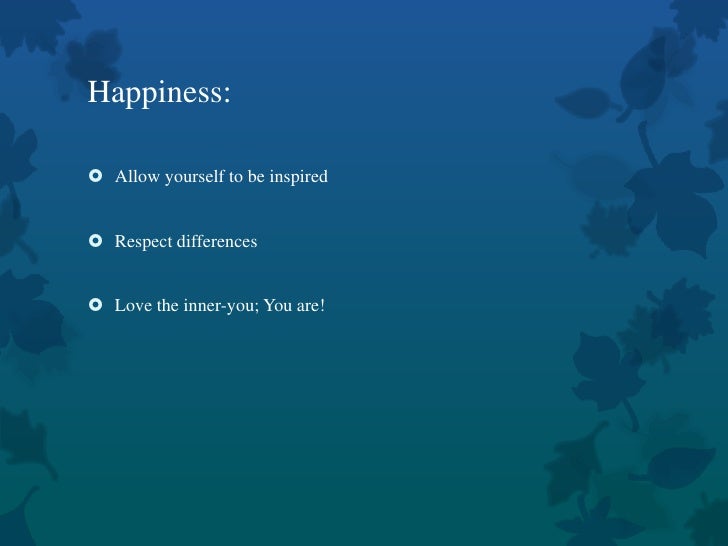 Happiness:

- Allow yourself to be inspired

- Respect differences

- Love the inner-you; You are!